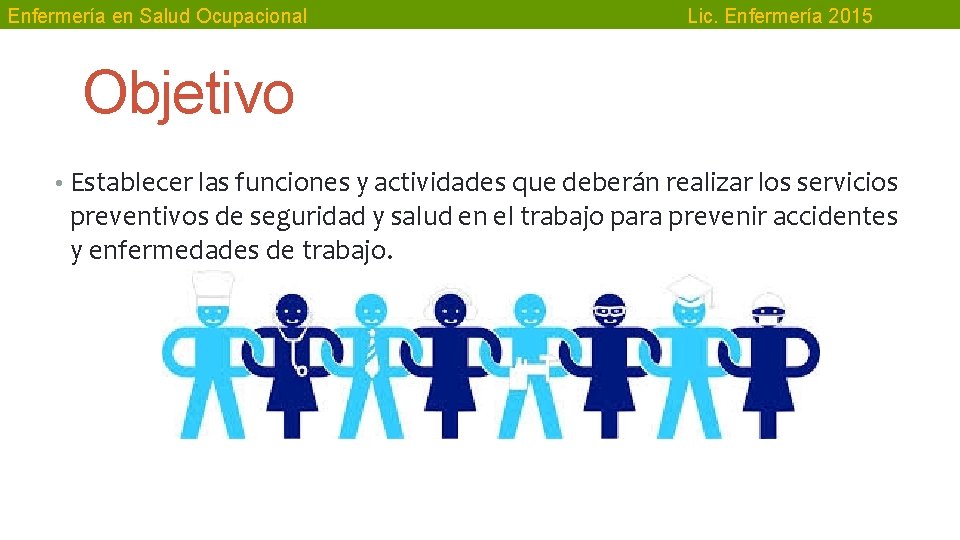 Enfermería en Salud Ocupacional Lic. Enfermería 2015

Objetivo

• Establecer las funciones y actividades que deberán realizar los servicios preventivos de seguridad y salud en el trabajo para prevenir accidentes y enfermedades de trabajo.